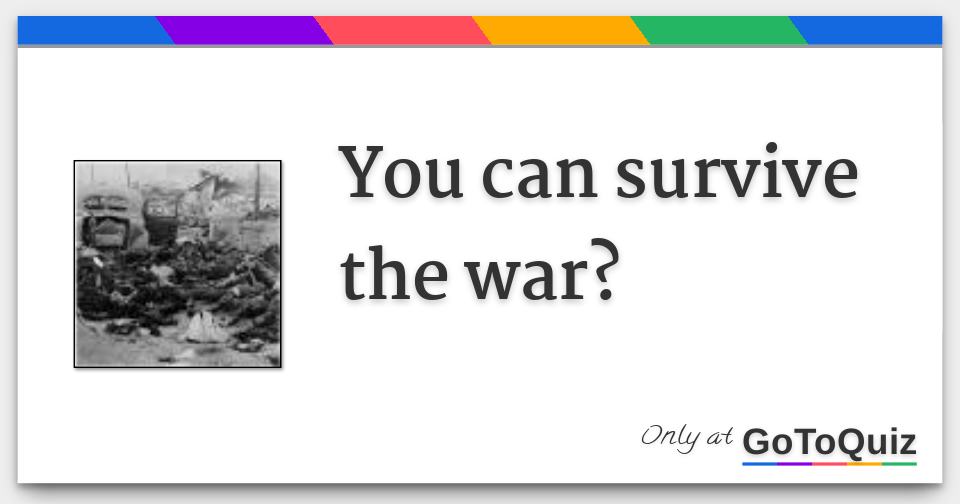 You can survive the war?

Only at GoToQuiz